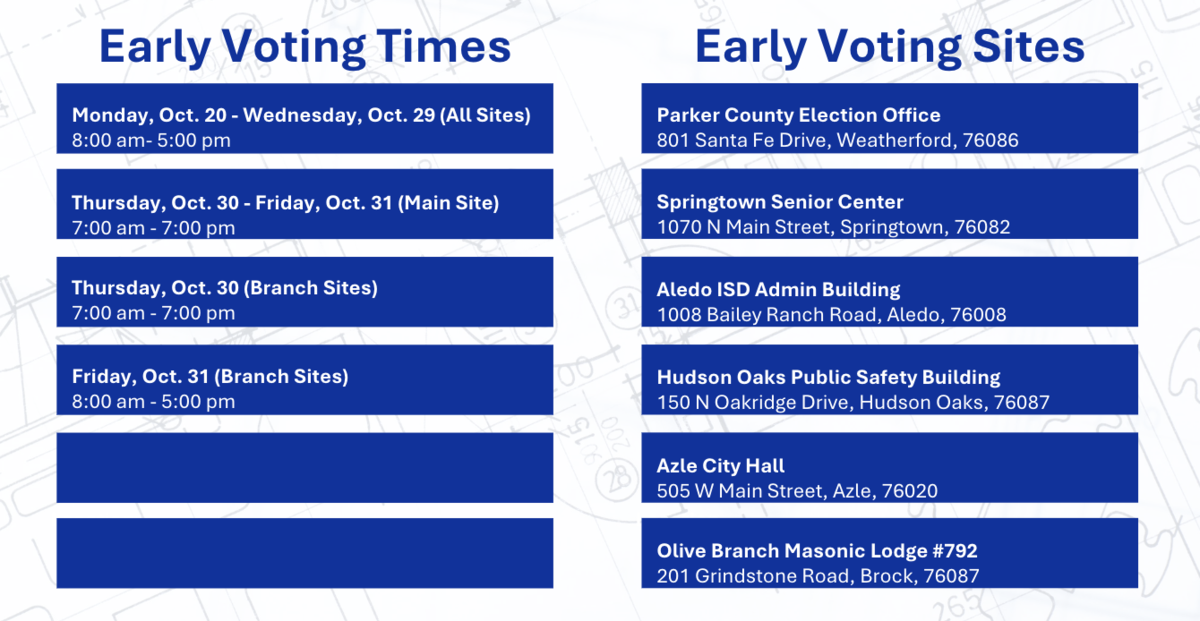 Early Voting Times

Monday, Oct. 20 - Wednesday, Oct. 29 (All Sites)
8:00 am- 5:00 pm

Thursday, Oct. 30 - Friday, Oct. 31 (Main Site)
7:00 am - 7:00 pm

Thursday, Oct. 30 (Branch Sites)
7:00 am - 7:00 pm

Friday, Oct. 31 (Branch Sites)
8:00 am - 5:00 pm

Early Voting Sites

Parker County Election Office
801 Santa Fe Drive, Weatherford, 76086

Springtown Senior Center
1070 N Main Street, Springtown, 76082

Aledo ISD Admin Building
1008 Bailey Ranch Road, Aledo, 76008

Hudson Oaks Public Safety Building
150 N Oakridge Drive, Hudson Oaks, 76087

Azle City Hall
505 W Main Street, Azle, 76020

Olive Branch Masonic Lodge #792
201 Grindstone Road, Brock, 76087